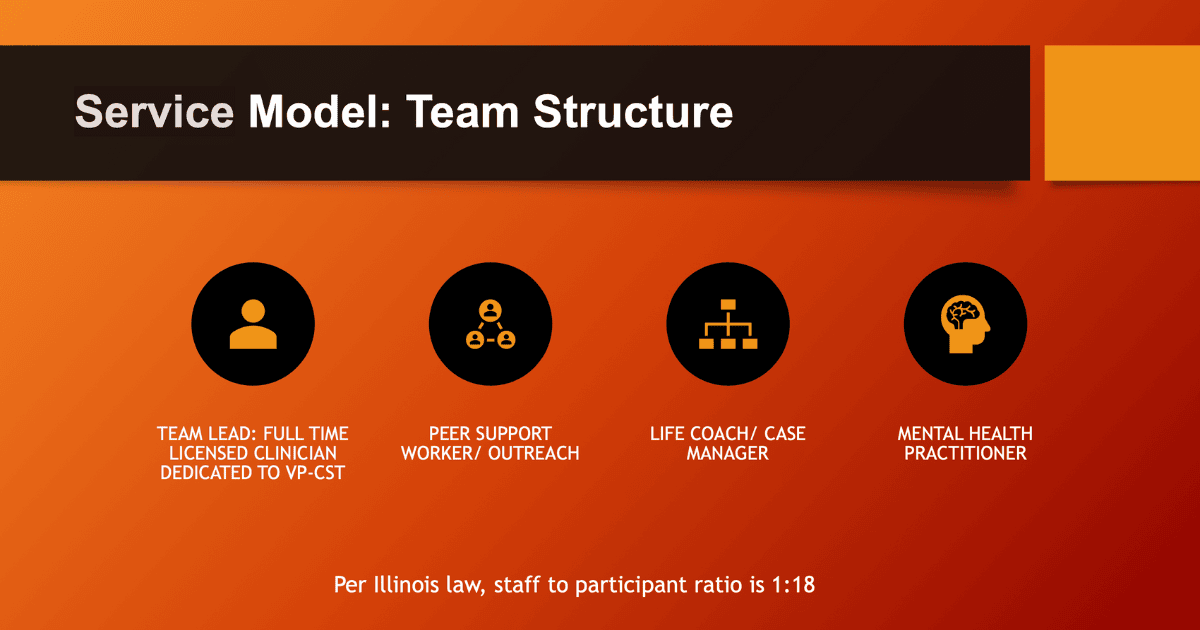 Service Model: Team Structure

TEAM LEAD: FULL TIME LICENSED CLINICIAN DEDICATED TO VP-CST

PEER SUPPORT WORKER/ OUTREACH

LIFE COACH/ CASE MANAGER

MENTAL HEALTH PRACTITIONER

Per Illinois law, staff to participant ratio is 1:18